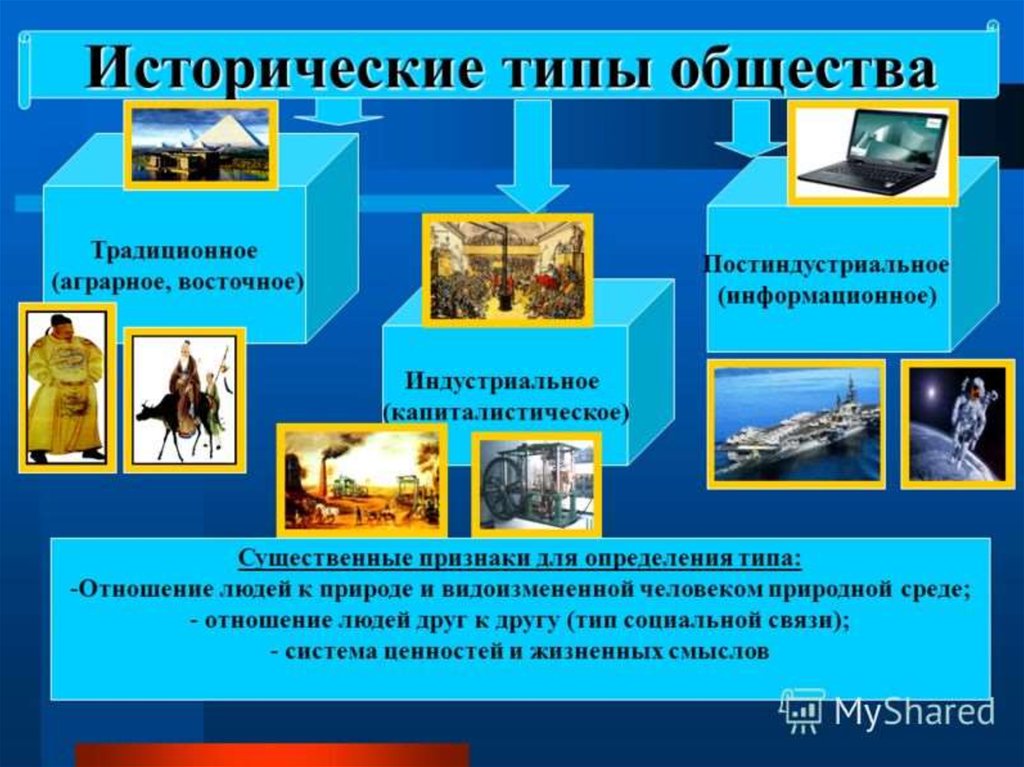 Исторические типы общества

Традиционное (аграрное, восточное)

Индустриальное (капиталистическое)

Постиндустриальное (информационное)

Существенные признаки для определения типа:
-Отношение людей к природе и видоизмененной человеком природной среде;
- отношение людей друг к другу (тип социальной связи);
- система ценностей и жизненных смыслов

MyShared